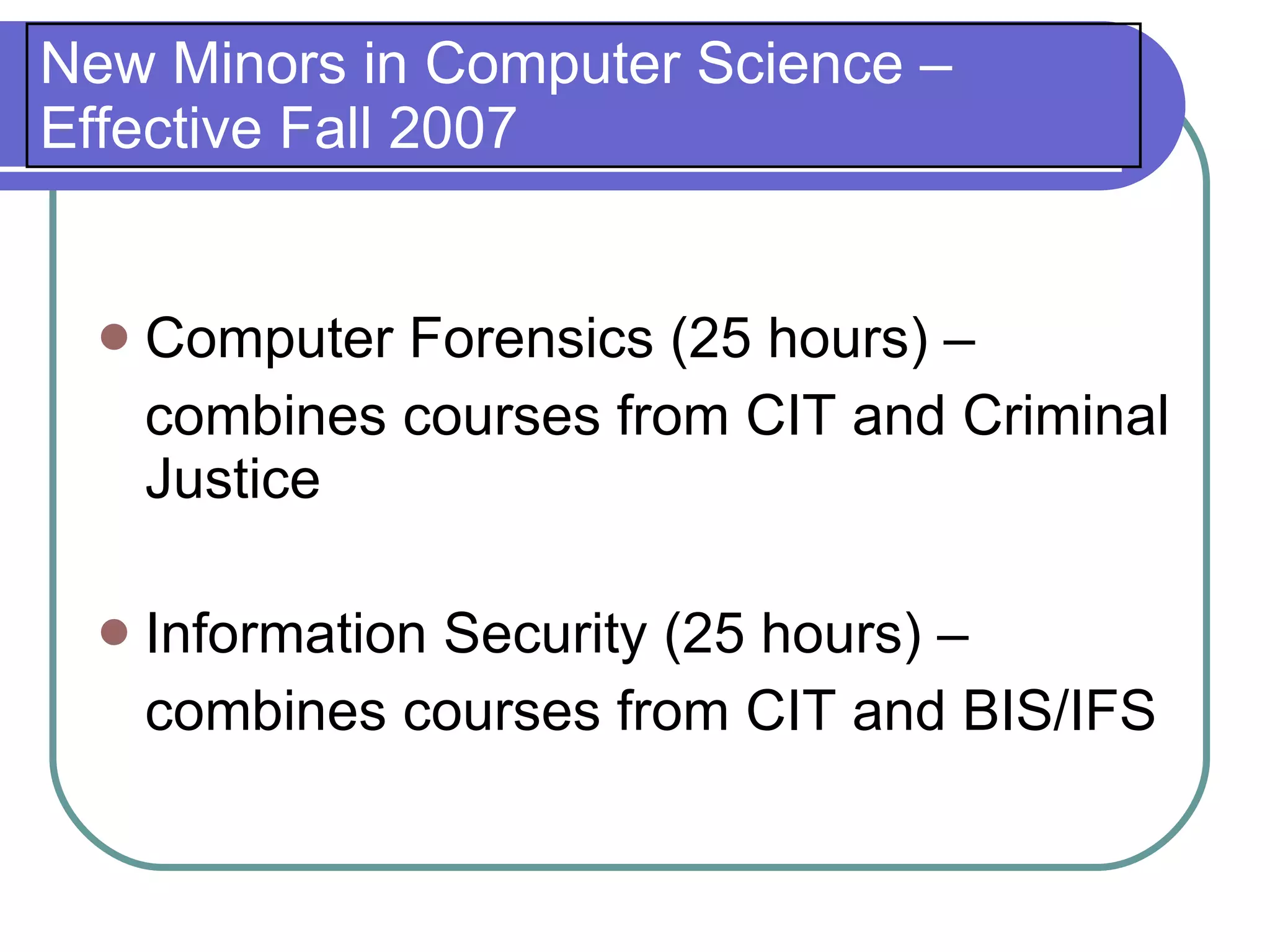 New Minors in Computer Science – Effective Fall 2007

Computer Forensics (25 hours) – combines courses from CIT and Criminal Justice

Information Security (25 hours) – combines courses from CIT and BIS/IFS